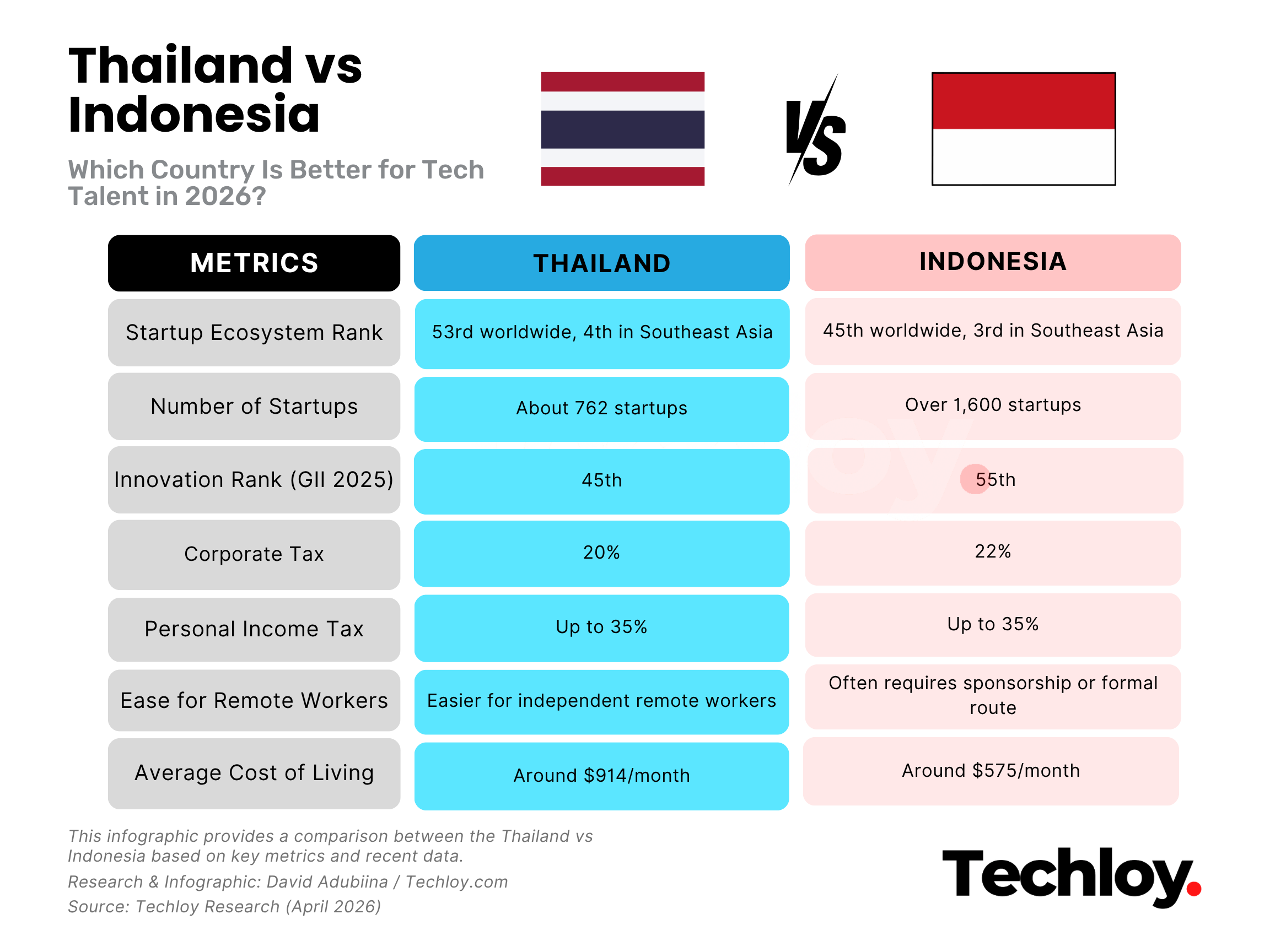 Thailand vs Indonesia

Which Country Is Better for Tech Talent in 2026?

VS

| METRICS | THAILAND | INDONESIA |
|---|---|---|
| Startup Ecosystem Rank | 53rd worldwide, 4th in Southeast Asia | 45th worldwide, 3rd in Southeast Asia |
| Number of Startups | About 762 startups | Over 1,600 startups |
| Innovation Rank (GII 2025) | 45th | 55th |
| Corporate Tax | 20% | 22% |
| Personal Income Tax | Up to 35% | Up to 35% |
| Ease for Remote Workers | Easier for independent remote workers | Often requires sponsorship or formal route |
| Average Cost of Living | Around \$914/month | Around \$575/month |

This infographic provides a comparison between the Thailand vs Indonesia based on key metrics and recent data.

Research & Infographic: David Adubiina / Techloy.com

Source: Techloy Research (April 2026)

Techloy.